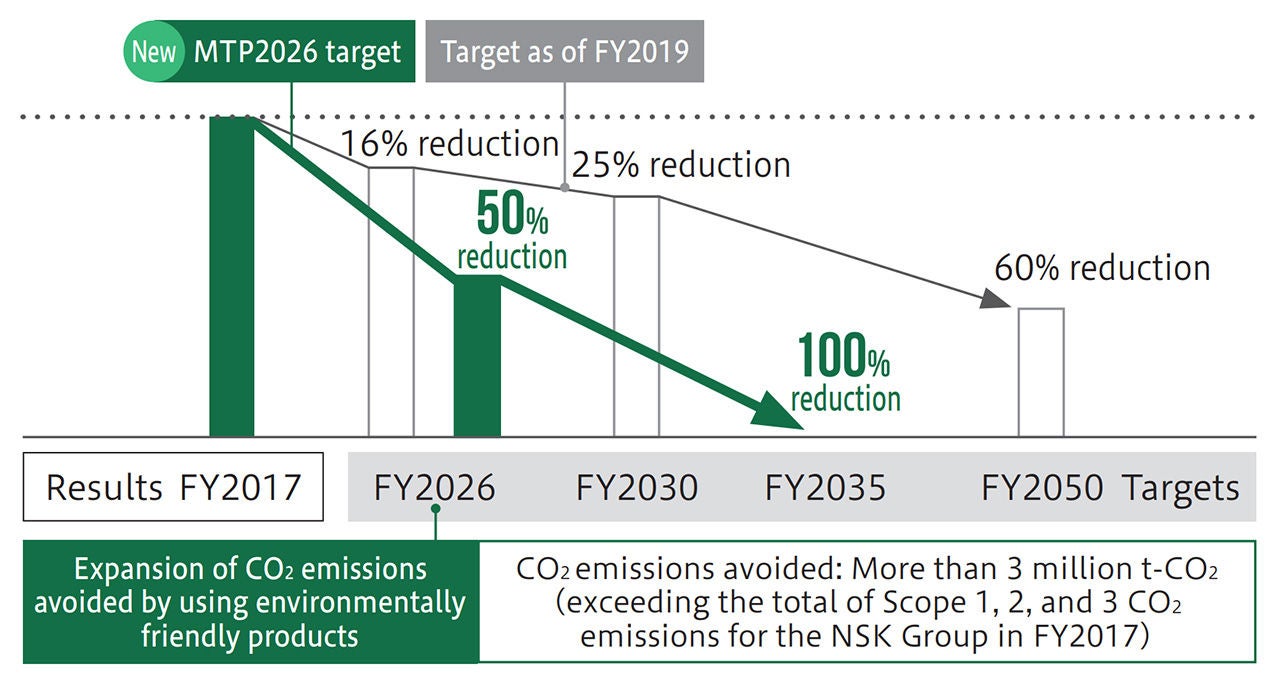 New MTP2026 target

Target as of FY2019

16% reduction

25% reduction

50% reduction

60% reduction

100% reduction

Results FY2017

FY2026

FY2030

FY2035

FY2050 Targets

Expansion of $CO_2$ emissions avoided by using environmentally friendly products

$CO_2$ emissions avoided: More than 3 million t-$CO_2$ (exceeding the total of Scope 1, 2, and 3 $CO_2$ emissions for the NSK Group in FY2017)